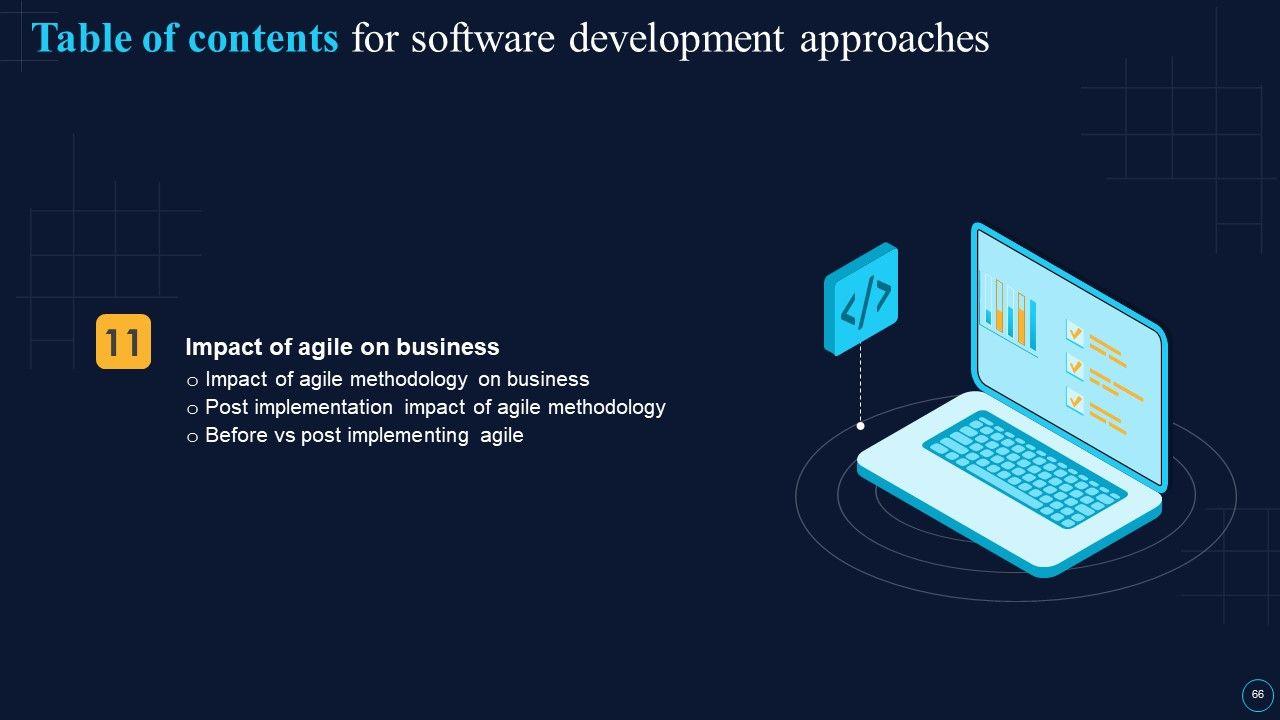 Table of contents for software development approaches

11

Impact of agile on business

o Impact of agile methodology on business
o Post implementation impact of agile methodology
o Before vs post implementing agile

</>

66